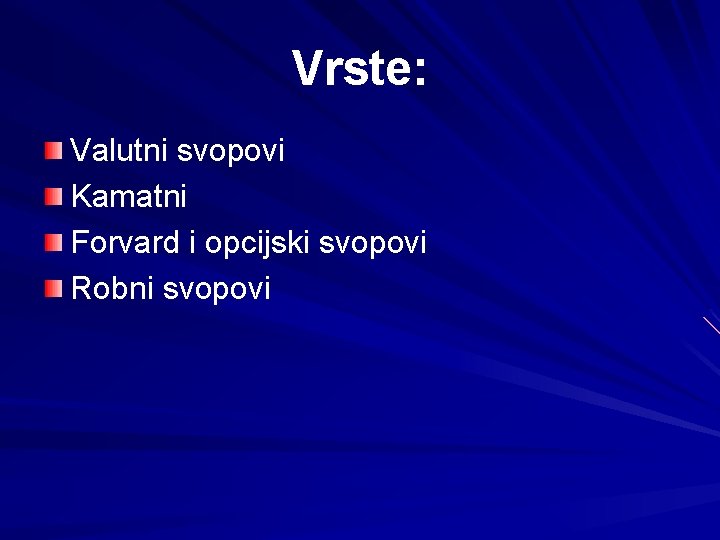 Vrste:

Valutni svopovi
Kamatni
Forvard i opcijski svopovi
Robni svopovi